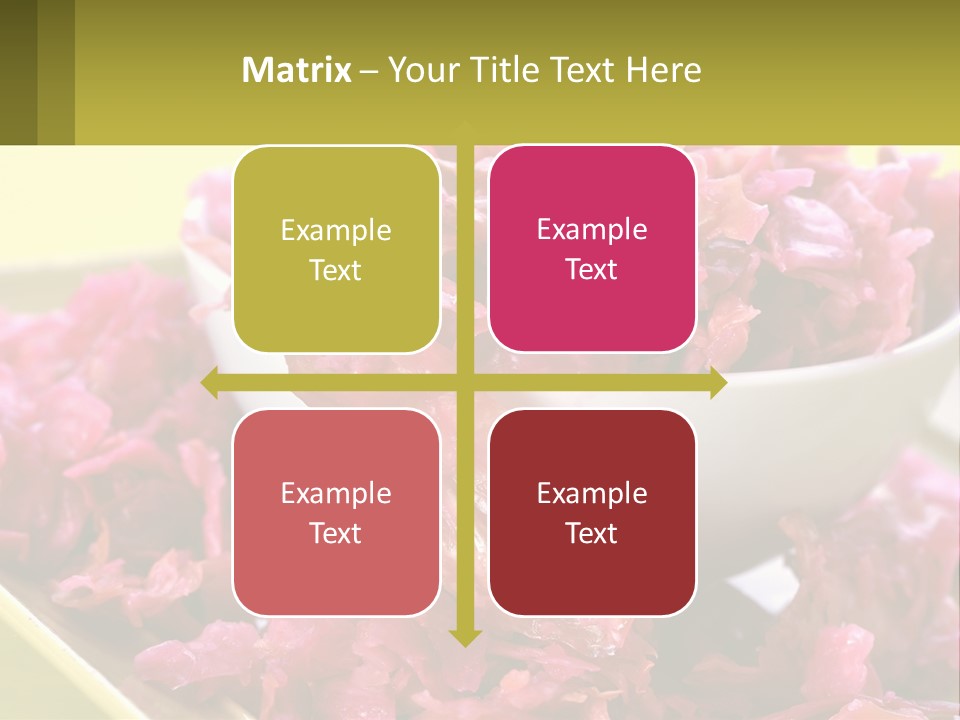 Matrix – Your Title Text Here

Example Text

Example Text

Example Text

Example Text